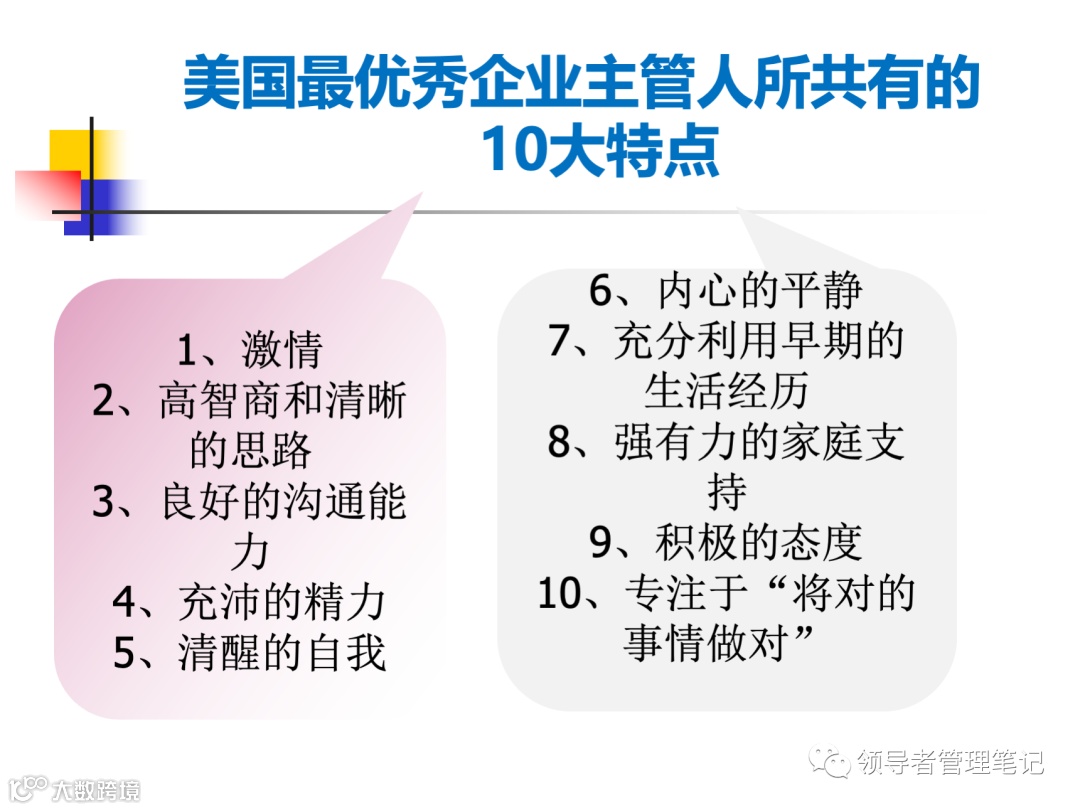 美国最优秀企业主管人所共有的10大特点

1、激情
2、高智商和清晰的思路
3、良好的沟通能力
4、充沛的精力
5、清醒的自我

6、内心的平静
7、充分利用早期的生活经历
8、强有力的家庭支持
9、积极的态度
10、专注于“将对的事情做对”

领导者管理笔记

大数跨境